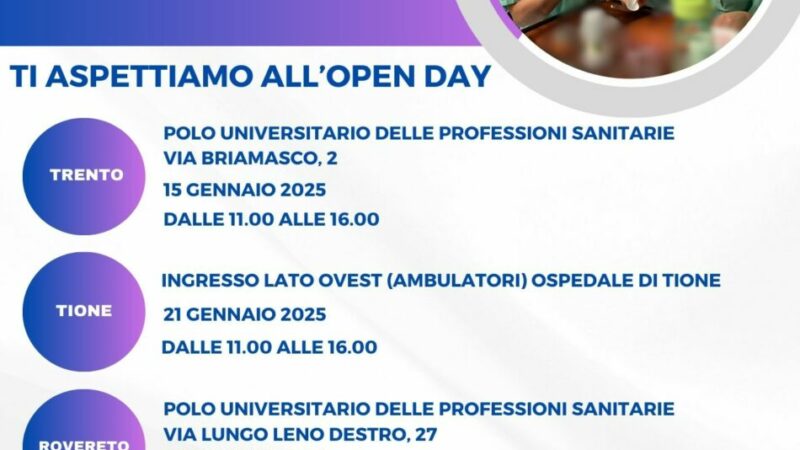 TI ASPETTIAMO ALL'OPEN DAY

TRENTO

POLO UNIVERSITARIO DELLE PROFESSIONI SANITARIE
VIA BRIAMASCO, 2

15 GENNAIO 2025

DALLE 11.00 ALLE 16.00

TIONE

INGRESSO LATO OVEST (AMBULATORI) OSPEDALE DI TIONE

21 GENNAIO 2025

DALLE 11.00 ALLE 16.00

ROVERETO

POLO UNIVERSITARIO DELLE PROFESSIONI SANITARIE
VIA LUNGO LENO DESTRO, 27